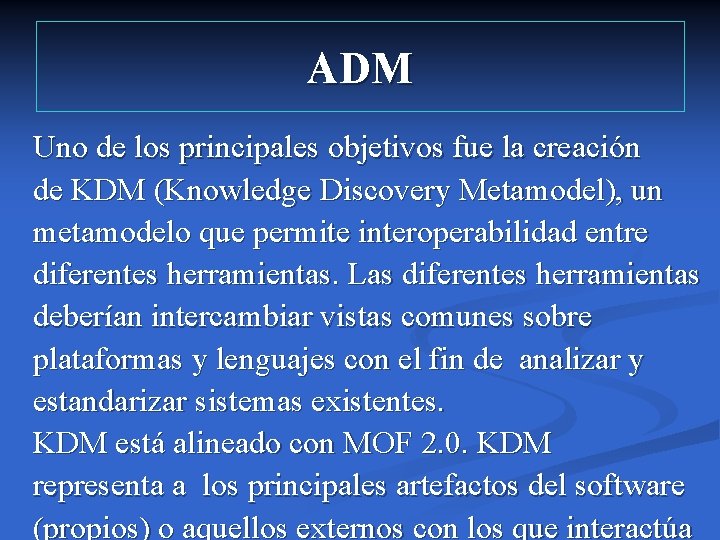 ADM

Uno de los principales objetivos fue la creación de KDM (Knowledge Discovery Metamodel), un metamodelo que permite interoperabilidad entre diferentes herramientas. Las diferentes herramientas deberían intercambiar vistas comunes sobre plataformas y lenguajes con el fin de analizar y estandarizar sistemas existentes.
KDM está alineado con MOF 2.0. KDM representa a los principales artefactos del software (propios) o aquellos externos con los que interactúa